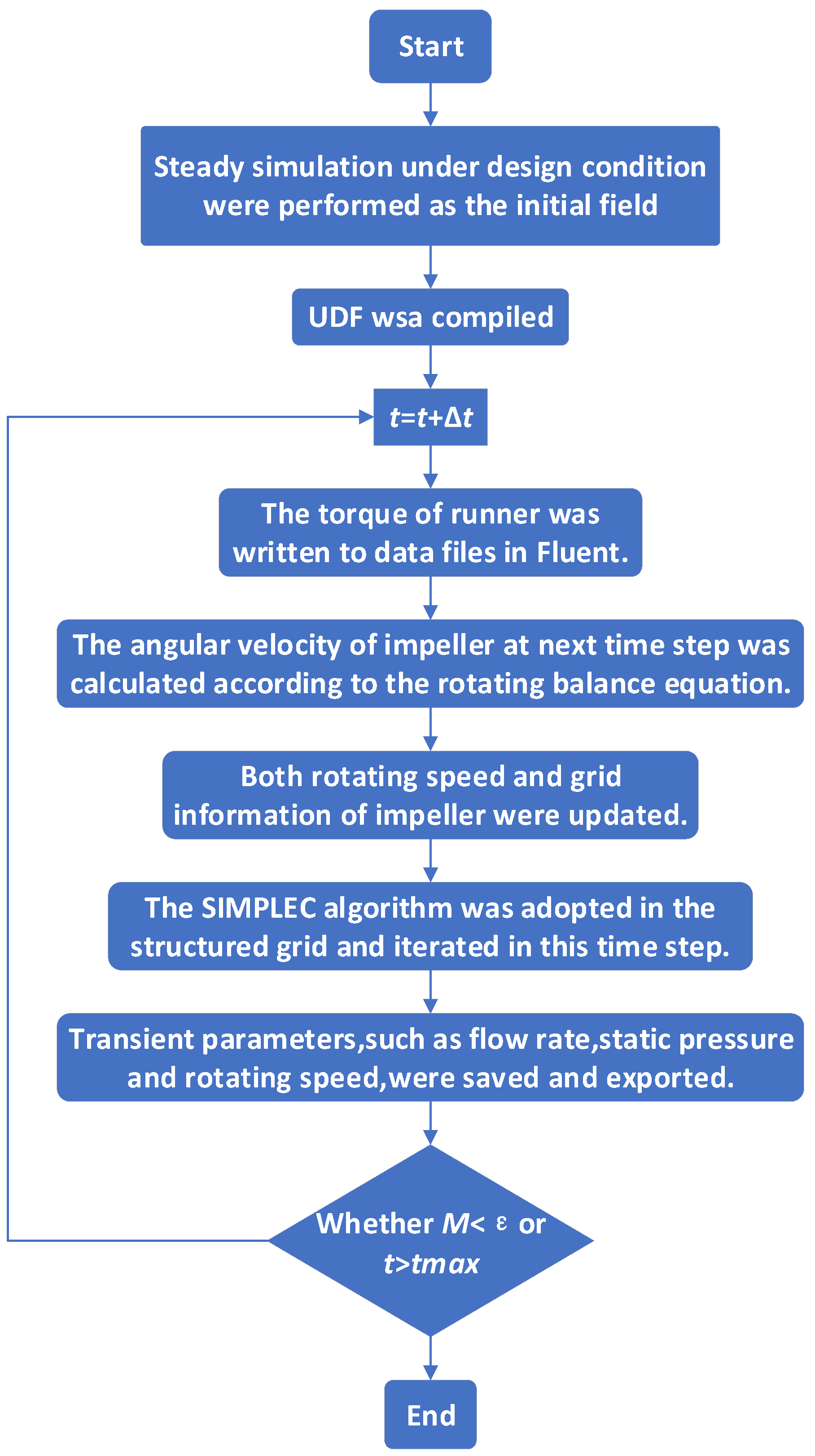 Start

Steady simulation under design condition were performed as the initial field

UDF wsa compiled

$t=t+\Delta t$

The torque of runner was written to data files in Fluent.

The angular velocity of impeller at next time step was calculated according to the rotating balance equation.

Both rotating speed and grid information of impeller were updated.

The SIMPLEC algorithm was adopted in the structured grid and iterated in this time step.

Transient parameters,such as flow rate,static pressure and rotating speed,were saved and exported.

Whether $M<\varepsilon$ or $t>tmax$

End